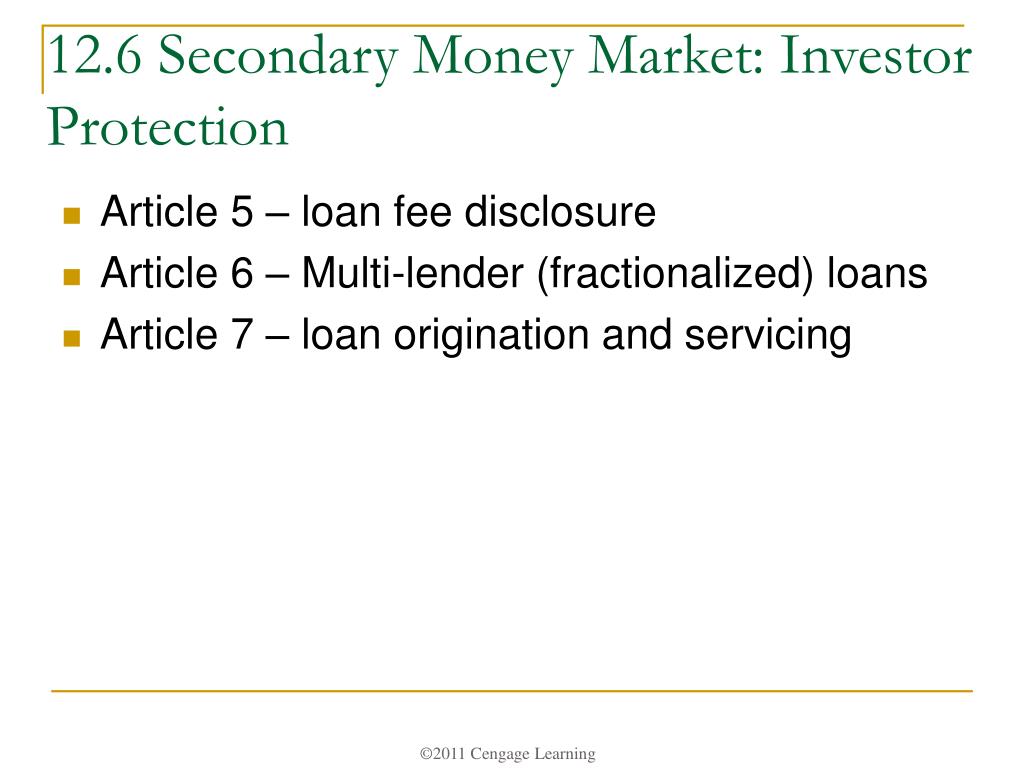 12.6 Secondary Money Market: Investor Protection

Article 5 – loan fee disclosure
Article 6 – Multi-lender (fractionalized) loans
Article 7 – loan origination and servicing

©2011 Cengage Learning